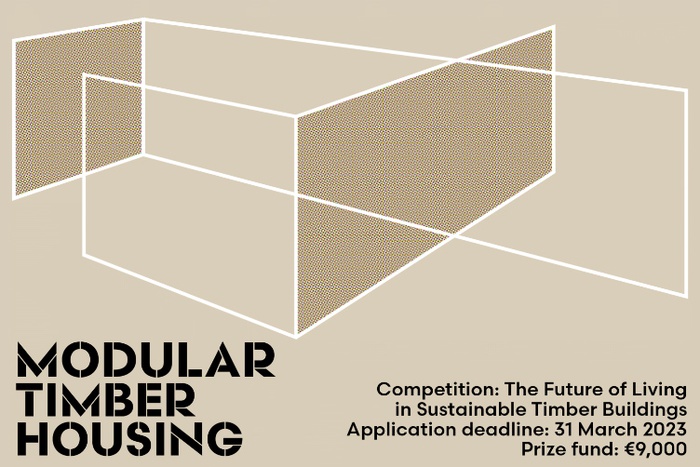 MODULAR TIMBER HOUSING

Competition: The Future of Living in Sustainable Timber Buildings
Application deadline: 31 March 2023
Prize fund: €9,000